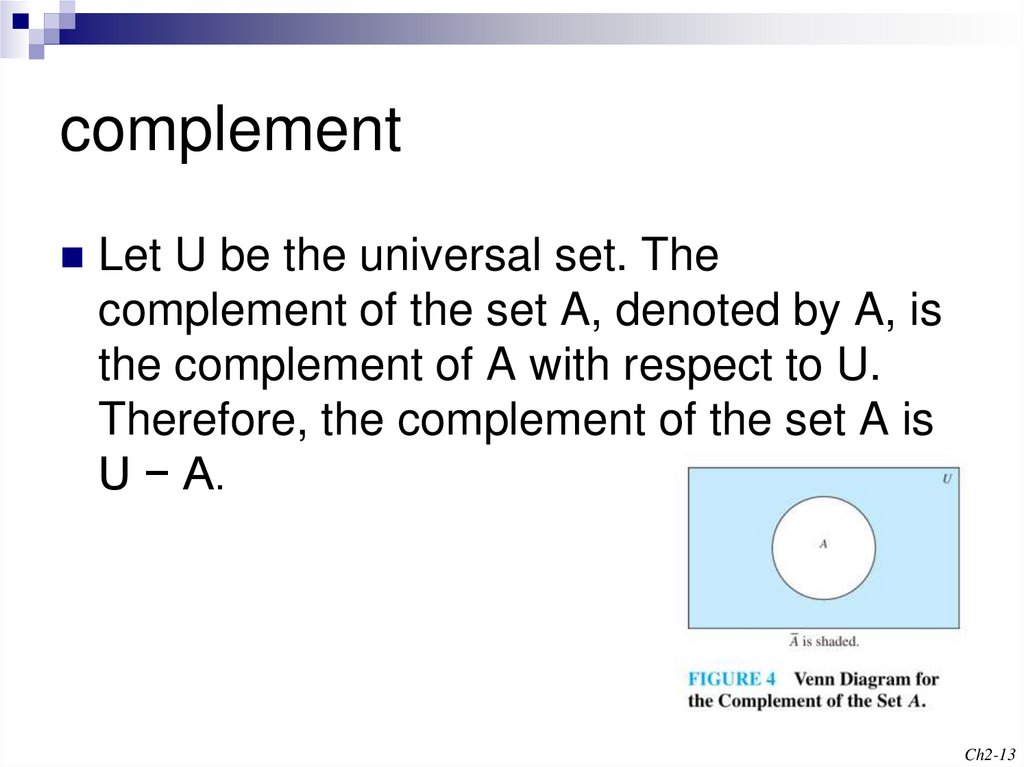 complement

Let U be the universal set. The complement of the set A, denoted by A, is the complement of A with respect to U. Therefore, the complement of the set A is U − A.

U

A

$\overline{A}$ is shaded.

FIGURE 4 Venn Diagram for the Complement of the Set A.

Ch2-13